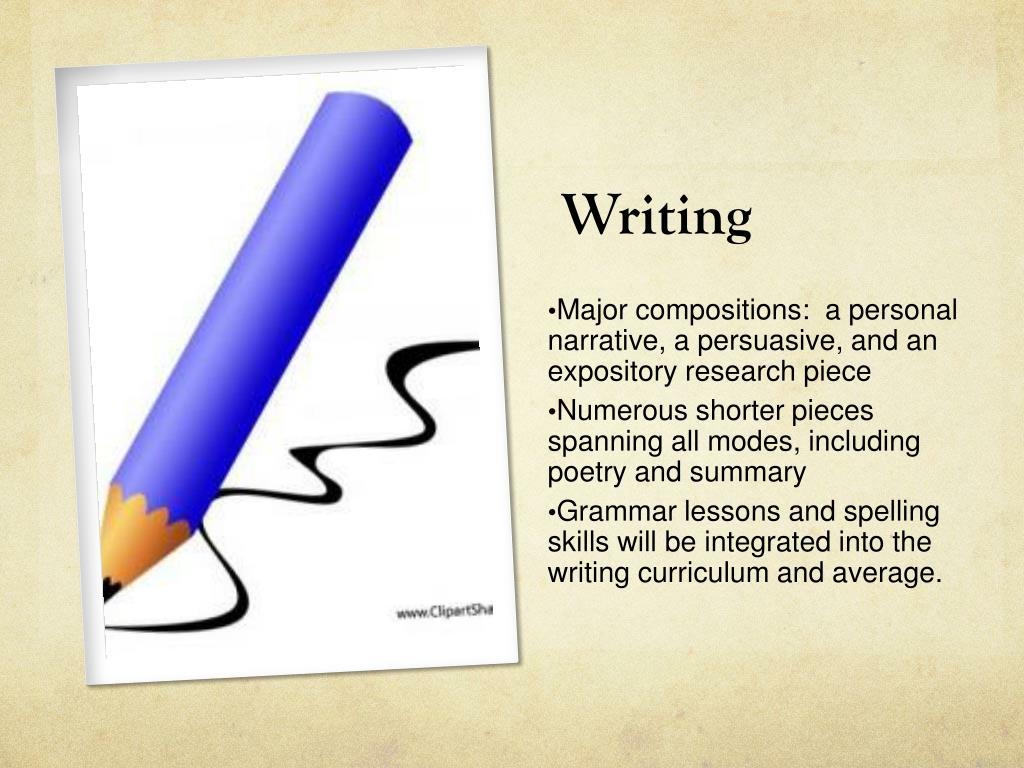 www.ClipartSha

Writing

•Major compositions:  a personal narrative, a persuasive, and an expository research piece

•Numerous shorter pieces spanning all modes, including poetry and summary

•Grammar lessons and spelling skills will be integrated into the writing curriculum and average.